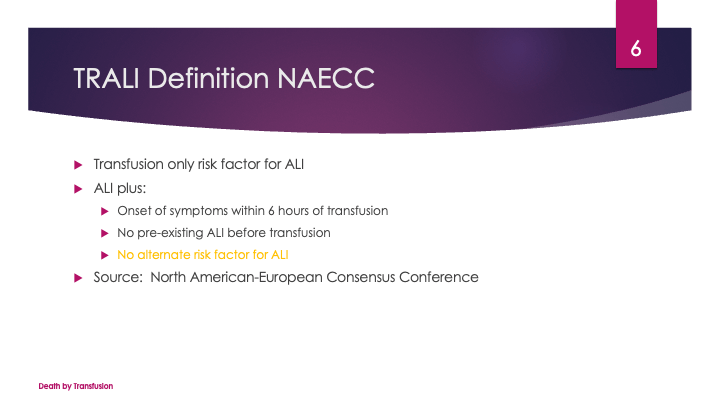 6

TRALI Definition NAECC

Transfusion only risk factor for ALI

ALI plus:

Onset of symptoms within 6 hours of transfusion

No pre-existing ALI before transfusion

No alternate risk factor for ALI

Source: North American-European Consensus Conference

Death by Transfusion